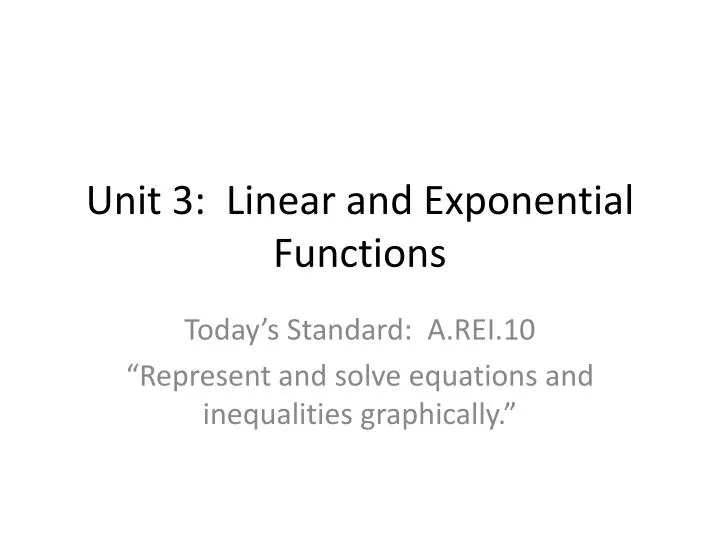 Unit 3:  Linear and Exponential Functions

Today’s Standard:  A.REI.10

“Represent and solve equations and inequalities graphically.”